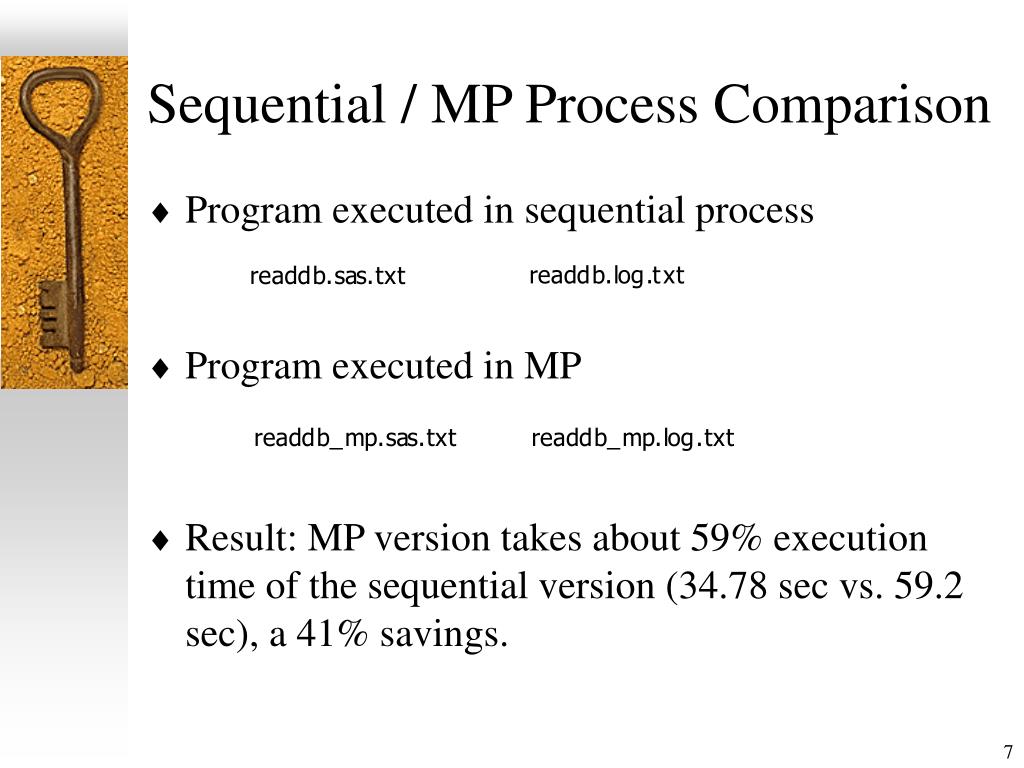 Sequential / MP Process Comparison

♦ Program executed in sequential process

readdb.sas.txt readdb.log.txt

♦ Program executed in MP

readdb_mp.sas.txt readdb_mp.log.txt

♦ Result: MP version takes about 59% execution time of the sequential version (34.78 sec vs. 59.2 sec), a 41% savings.

7